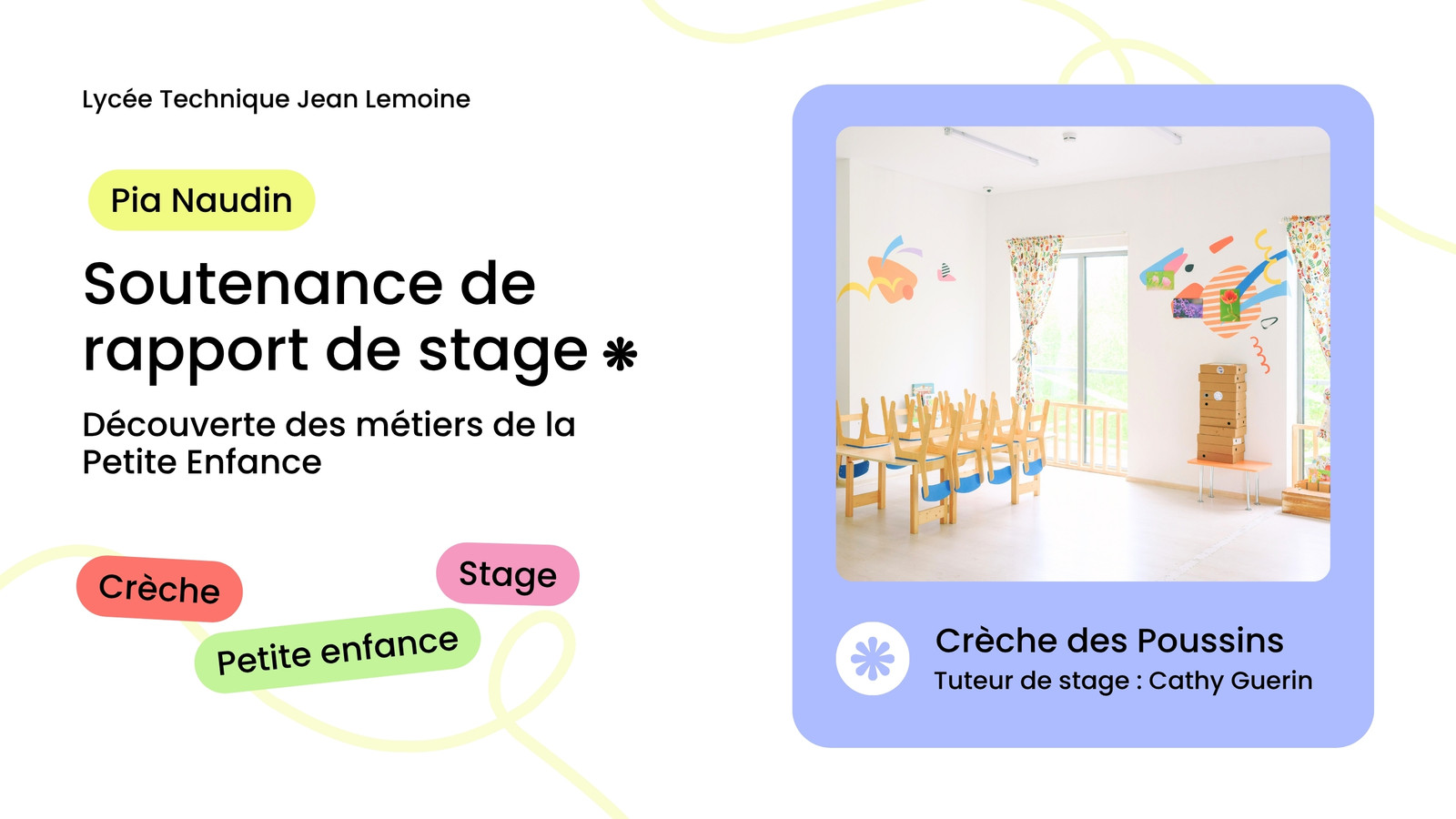 Lycée Technique Jean Lemoine

Pia Naudin

Soutenance de rapport de stage

Découverte des métiers de la Petite Enfance

Crèche

Stage

Petite enfance

Crèche des Poussins
Tuteur de stage : Cathy Guerin